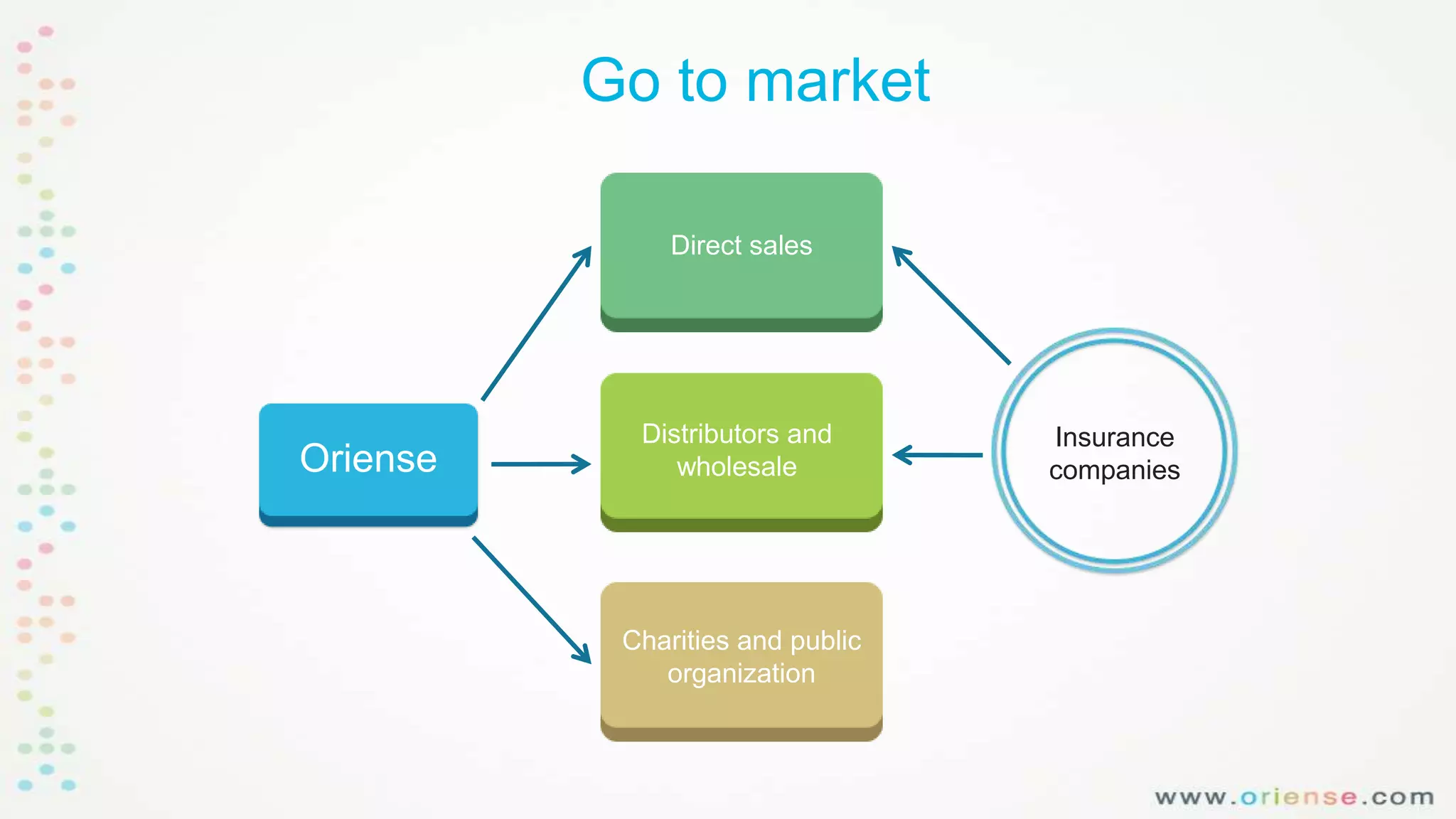 Go to market

Oriense

Direct sales

Distributors and wholesale

Charities and public organization

Insurance companies

www.oriense.com